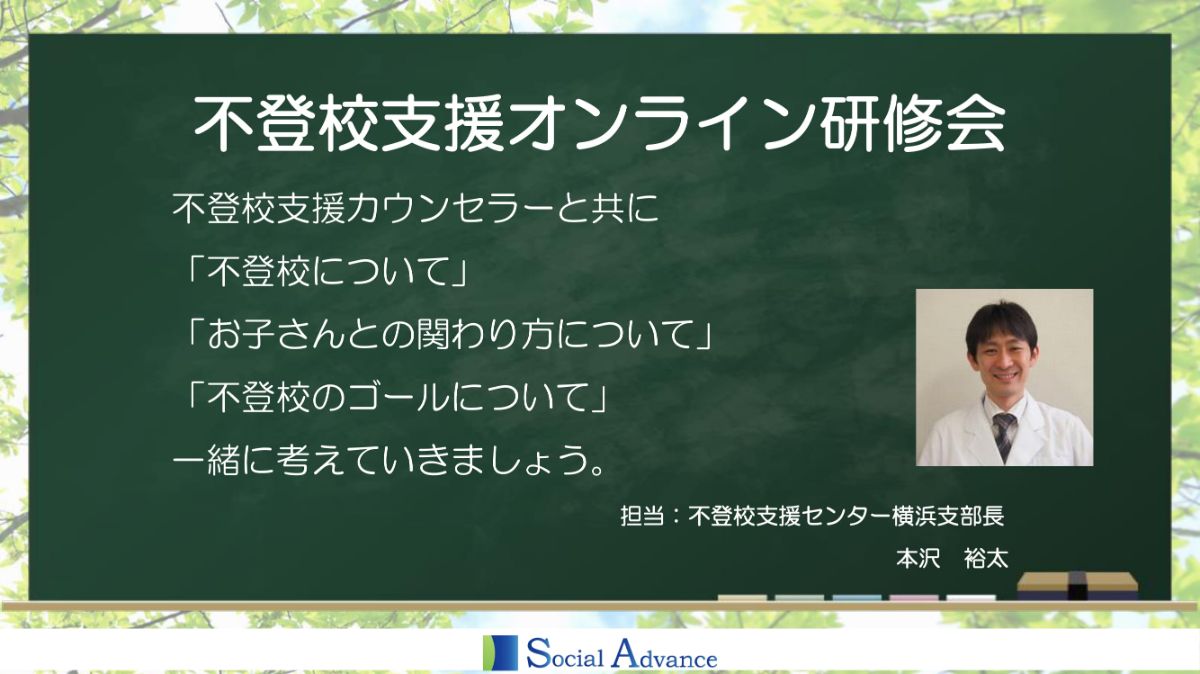 不登校支援オンライン研修会

不登校支援カウンセラーと共に
「不登校について」
「お子さんとの関わり方について」
「不登校のゴールについて」
一緒に考えていきましょう。

担当：不登校支援センター横浜支部長
本沢　裕太

Social Advance